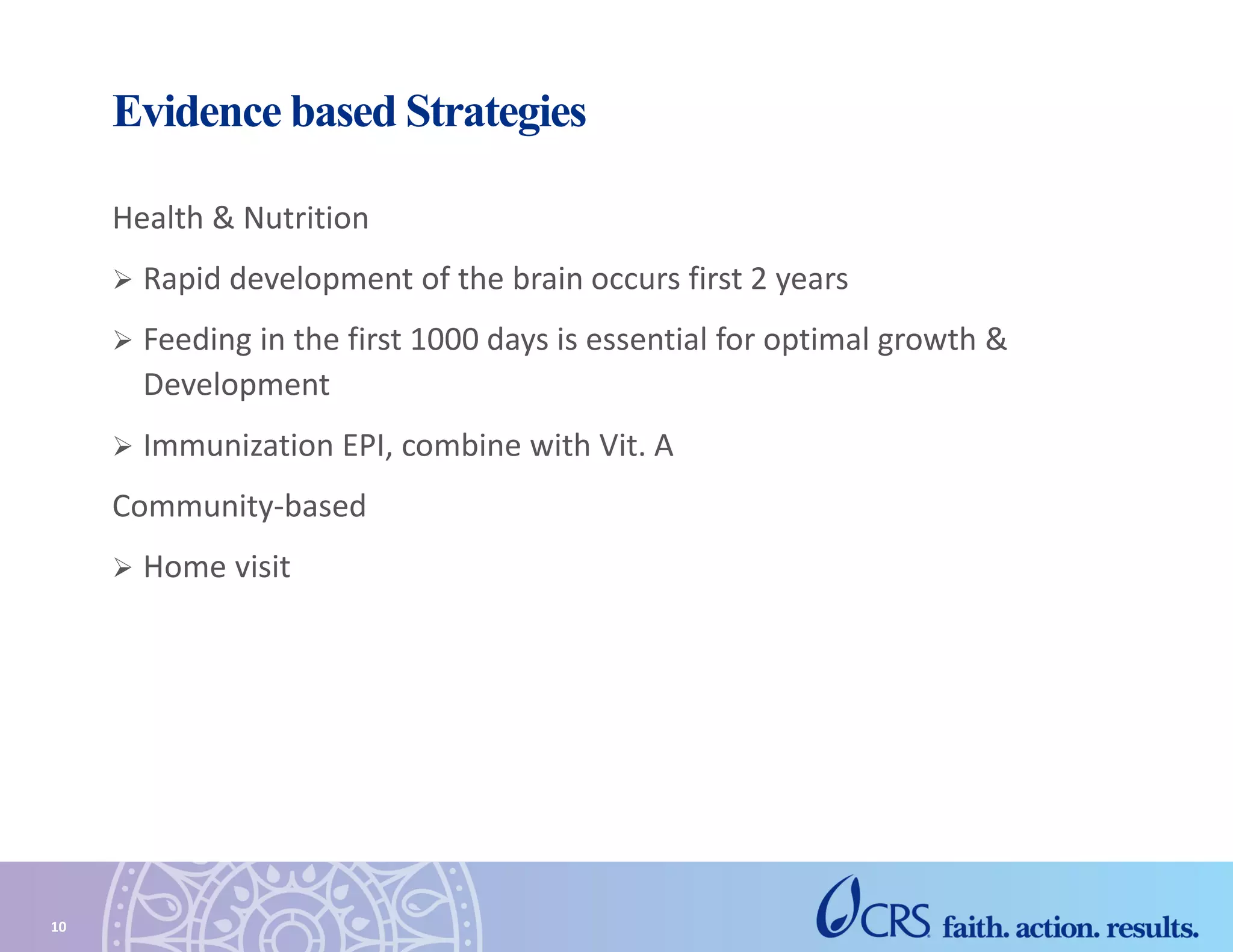 Evidence based Strategies

Health & Nutrition

➢ Rapid development of the brain occurs first 2 years

➢ Feeding in the first 1000 days is essential for optimal growth & Development

➢ Immunization EPI, combine with Vit. A

Community-based

➢ Home visit

10

CRS faith. action. results.